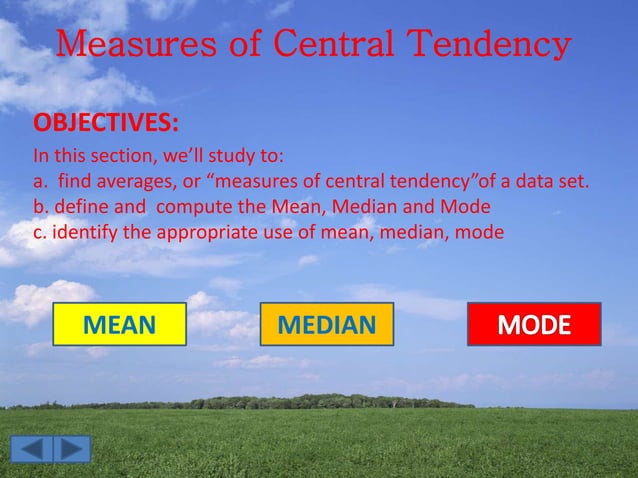 Measures of Central Tendency

OBJECTIVES:

In this section, we'll study to:
a. find averages, or "measures of central tendency"of a data set.
b. define and compute the Mean, Median and Mode
c. identify the appropriate use of mean, median, mode

MEAN

MEDIAN

MODE